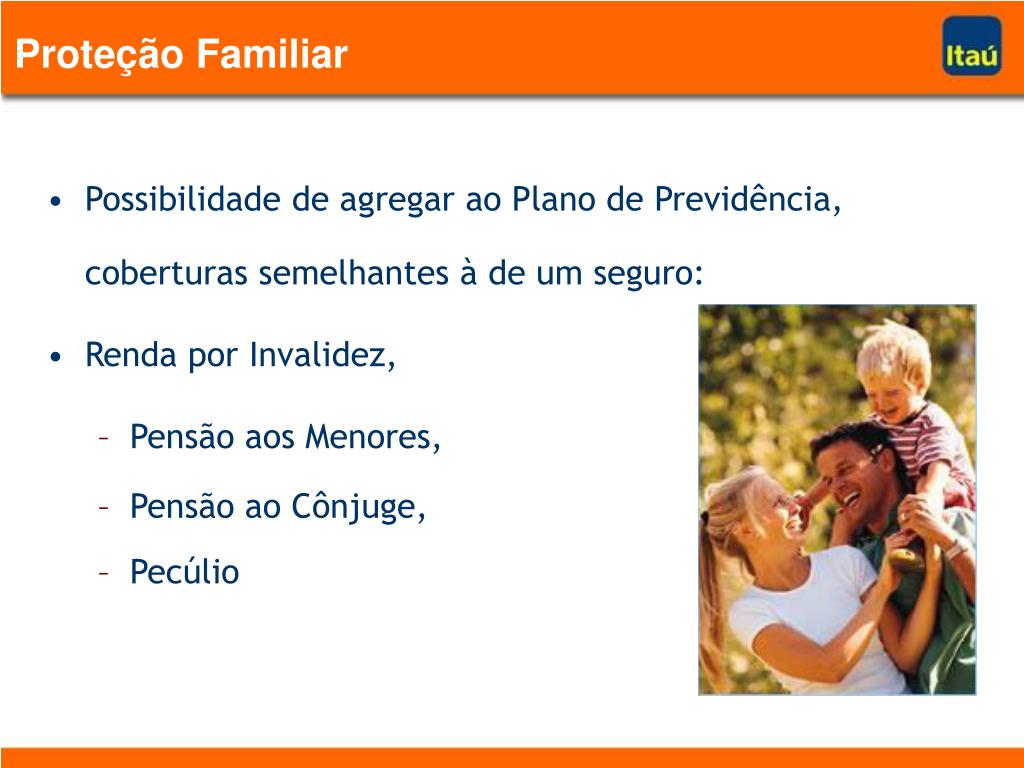 Proteção Familiar

Itaú

• Possibilidade de agregar ao Plano de Previdência, coberturas semelhantes à de um seguro:

• Renda por Invalidez,

– Pensão aos Menores,

– Pensão ao Cônjuge,

– Pecúlio